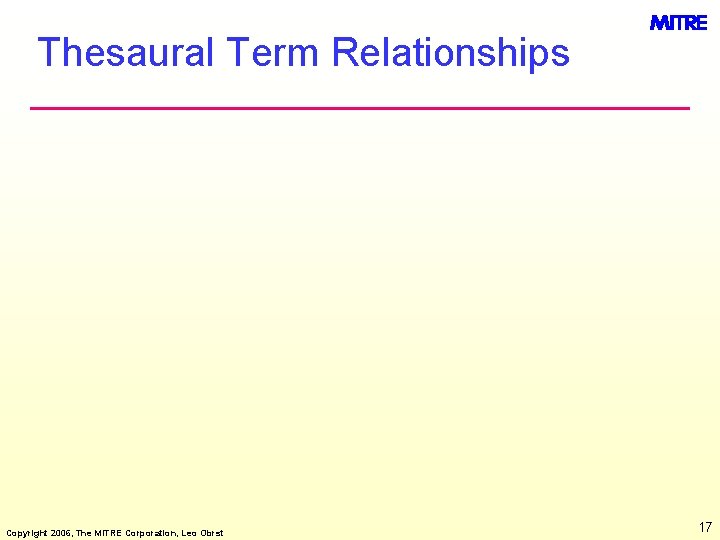 MITRE

Thesaural Term Relationships

Copyright 2006, The MITRE Corporation, Leo Obrst

17